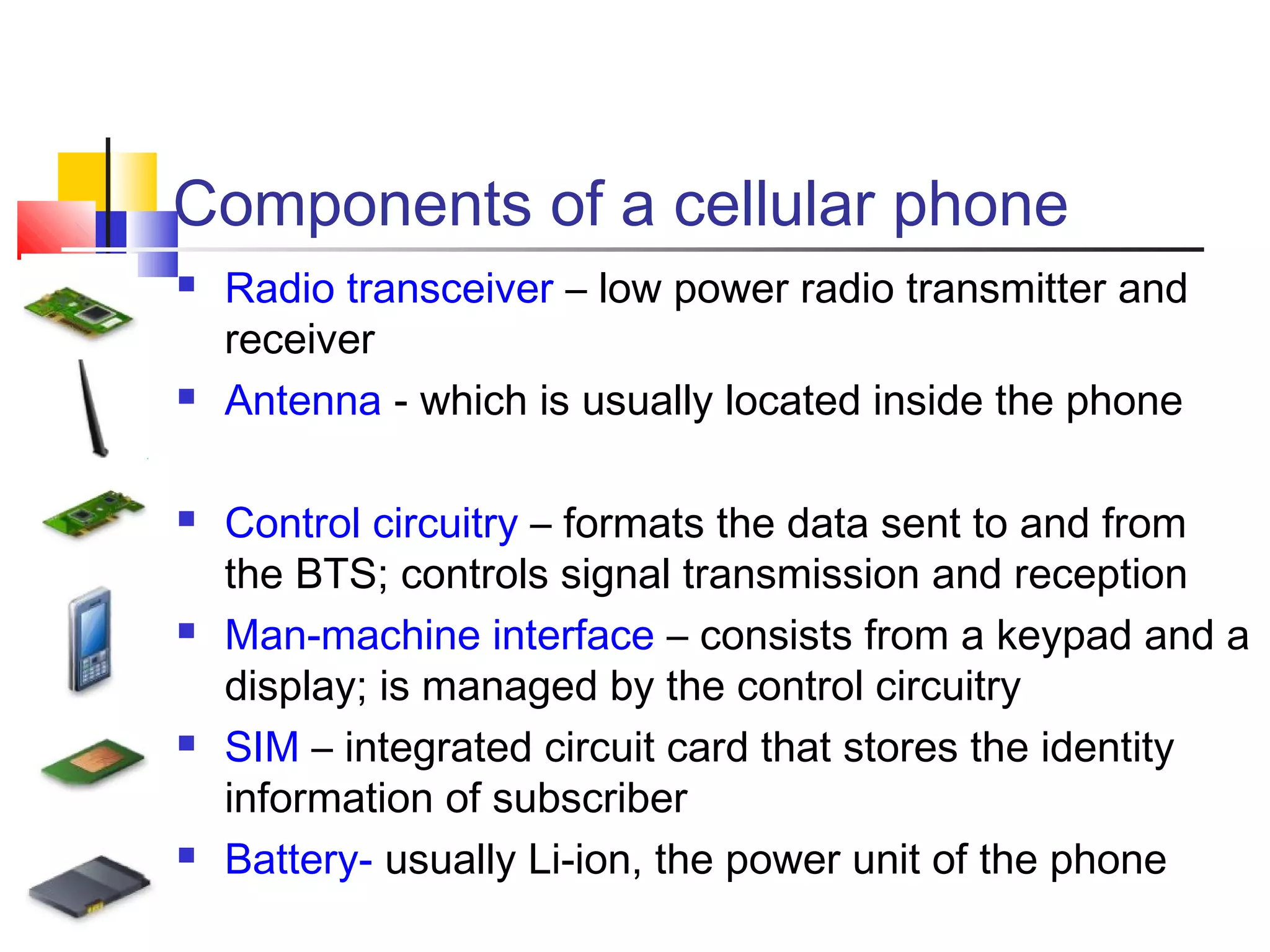 Components of a cellular phone

- Radio transceiver – low power radio transmitter and receiver
- Antenna - which is usually located inside the phone
- Control circuitry – formats the data sent to and from the BTS; controls signal transmission and reception
- Man-machine interface – consists from a keypad and a display; is managed by the control circuitry
- SIM – integrated circuit card that stores the identity information of subscriber
- Battery- usually Li-ion, the power unit of the phone